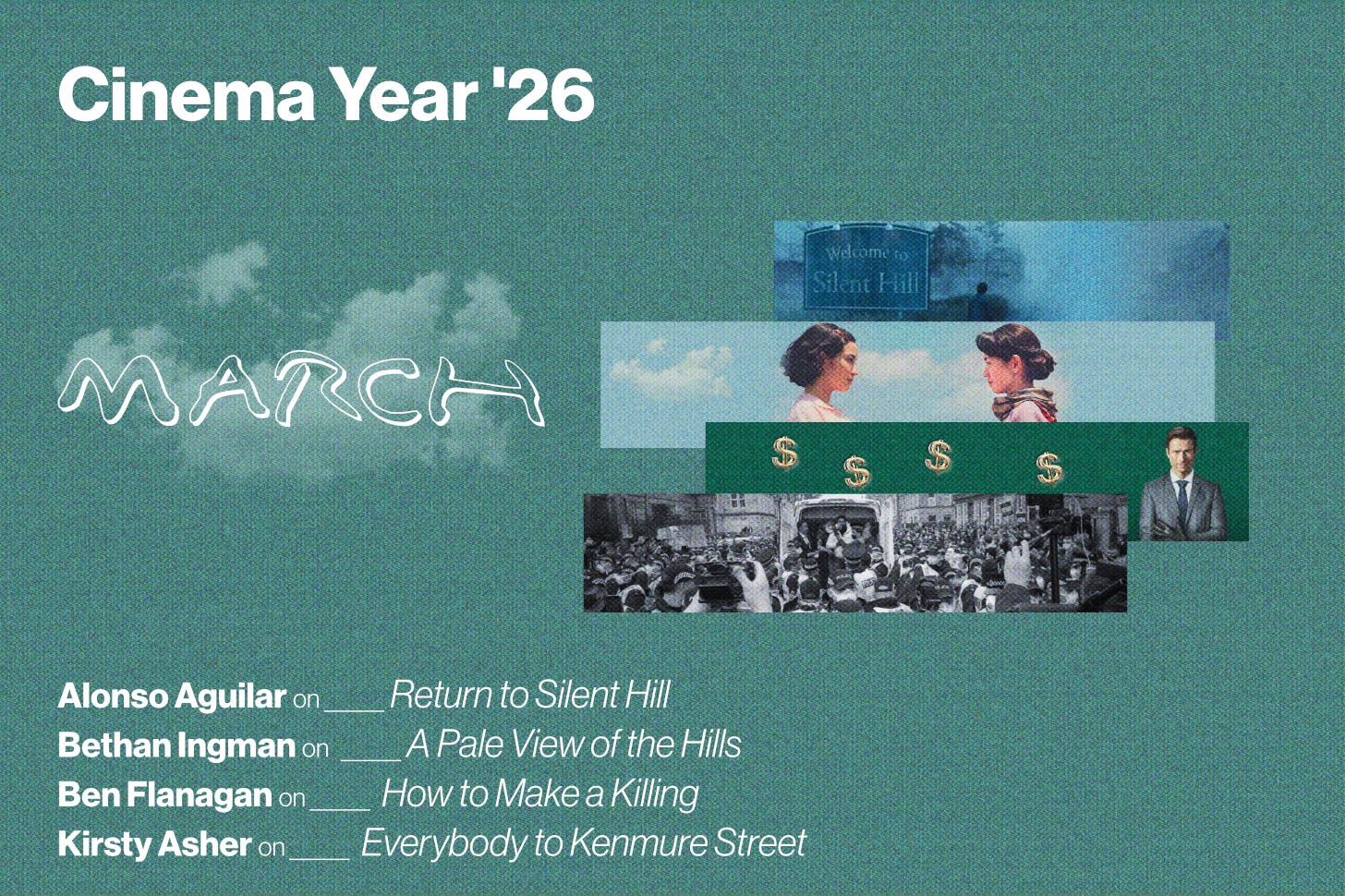 Cinema Year '26

MARCH

Welcome to Silent Hill

$ $ $ $

Alonso Aguilar on ___ Return to Silent Hill
Bethan Ingman on ___ A Pale View of the Hills
Ben Flanagan on ___ How to Make a Killing
Kirsty Asher on ___ Everybody to Kenmure Street